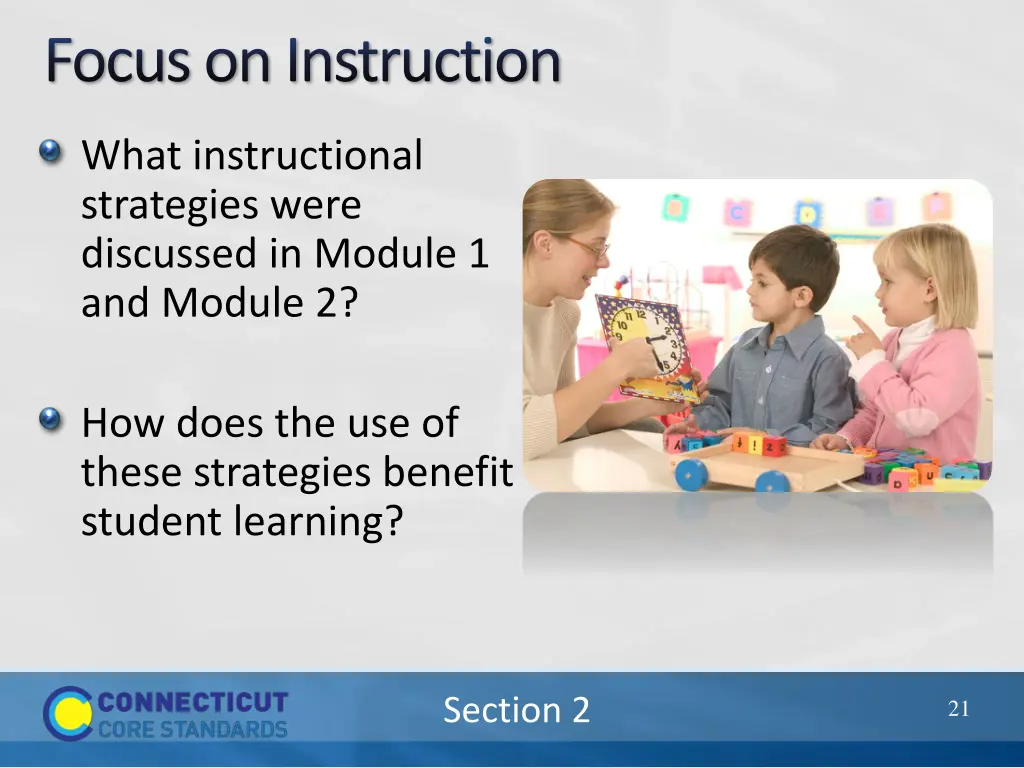 Focus on Instruction

What instructional strategies were discussed in Module 1 and Module 2?

How does the use of these strategies benefit student learning?

CONNECTICUT CORE STANDARDS

Section 2

21